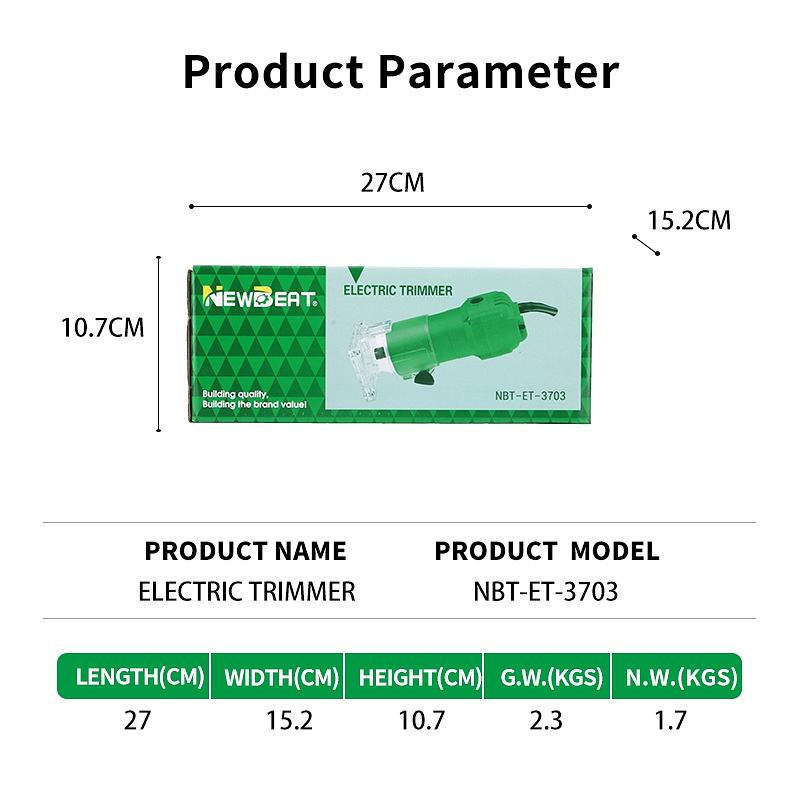 Product Parameter

27CM

15.2CM

10.7CM

NEWBEAT

ELECTRIC TRIMMER

Building quality, Building the brand value!

NBT-ET-3703

| PRODUCT NAME | PRODUCT MODEL |
|---|---|
| ELECTRIC TRIMMER | NBT-ET-3703 |

| LENGTH(CM) | WIDTH(CM) | HEIGHT(CM) | G.W.(KGS) | N.W.(KGS) |
|---|---|---|---|---|
| 27 | 15.2 | 10.7 | 2.3 | 1.7 |